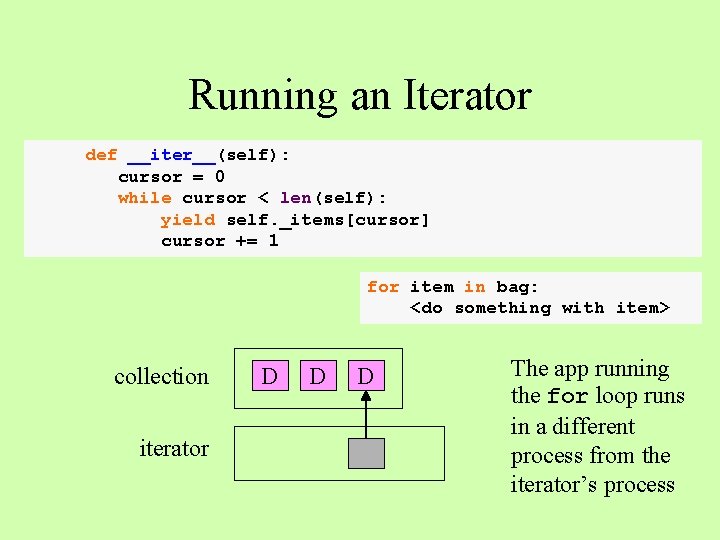 Running an Iterator

def __iter__(self):
    cursor = 0
    while cursor < len(self):
        yield self._items[cursor]
        cursor += 1

for item in bag:
    <do something with item>

collection

D D D

iterator

The app running the for loop runs in a different process from the iterator's process